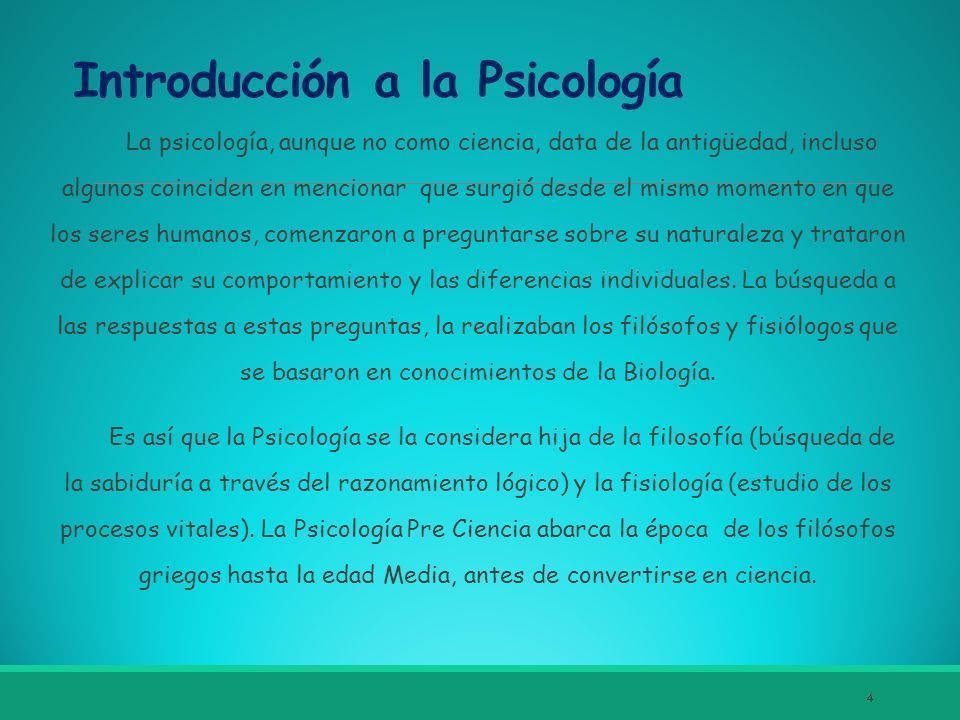 Introducción a la Psicología

La psicología, aunque no como ciencia, data de la antigüedad, incluso algunos coinciden en mencionar que surgió desde el mismo momento en que los seres humanos, comenzaron a preguntarse sobre su naturaleza y trataron de explicar su comportamiento y las diferencias individuales. La búsqueda a las respuestas a estas preguntas, la realizaban los filósofos y fisiólogos que se basaron en conocimientos de la Biología.

Es así que la Psicología se la considera hija de la filosofía (búsqueda de la sabiduría a través del razonamiento lógico) y la fisiología (estudio de los procesos vitales). La Psicología Pre Ciencia abarca la época de los filósofos griegos hasta la edad Media, antes de convertirse en ciencia.

4